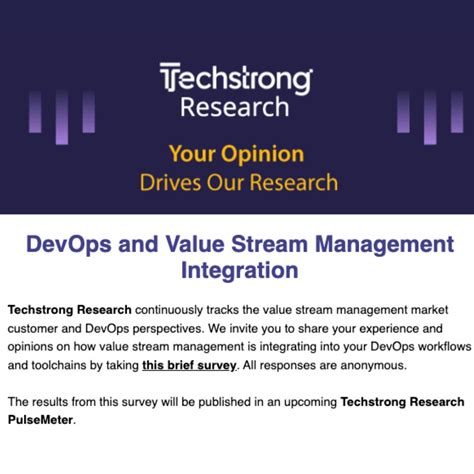 Techstrong Research

Your Opinion
Drives Our Research

DevOps and Value Stream Management Integration

Techstrong Research continuously tracks the value stream management market customer and DevOps perspectives. We invite you to share your experience and opinions on how value stream management is integrating into your DevOps workflows and toolchains by taking this brief survey. All responses are anonymous.

The results from this survey will be published in an upcoming Techstrong Research PulseMeter.